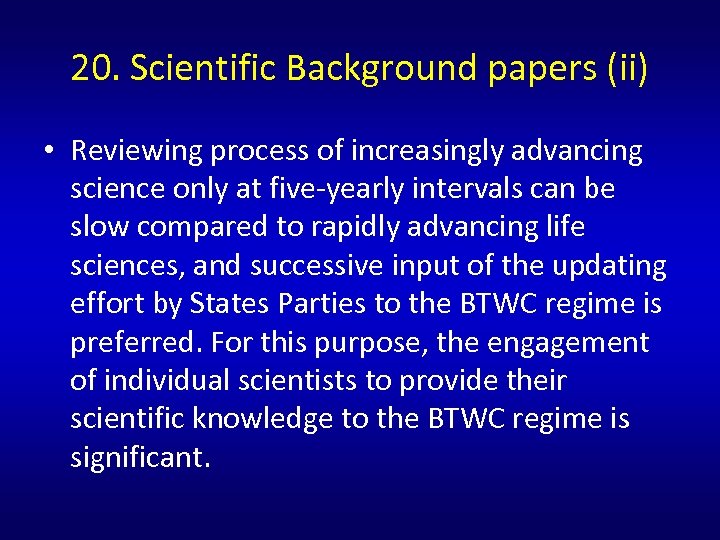 20. Scientific Background papers (ii)

• Reviewing process of increasingly advancing science only at five-yearly intervals can be slow compared to rapidly advancing life sciences, and successive input of the updating effort by States Parties to the BTWC regime is preferred. For this purpose, the engagement of individual scientists to provide their scientific knowledge to the BTWC regime is significant.